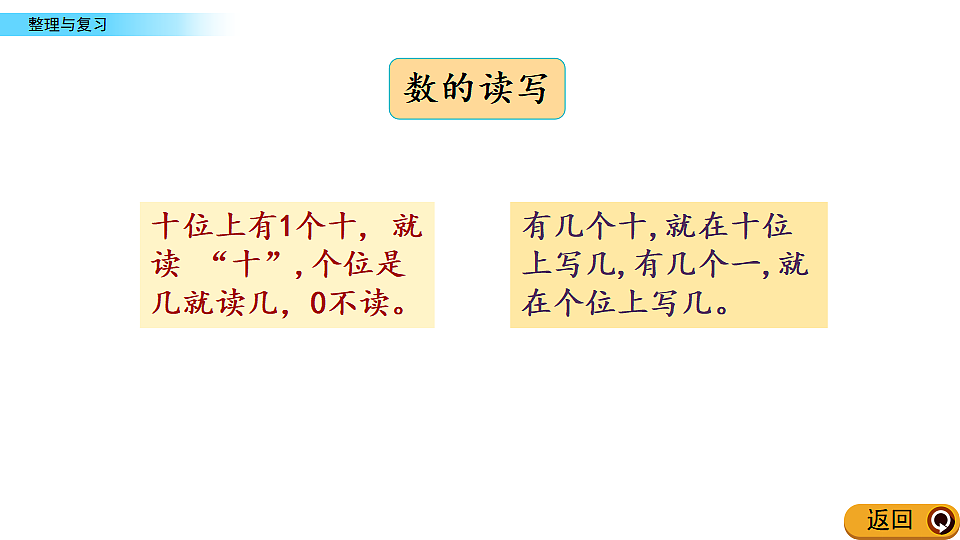 整理与复习

数的读写

十位上有1个十，就读“十”，个位是几就读几，0不读。

有几个十，就在十位上写几，有几个一，就在个位上写几。

返回